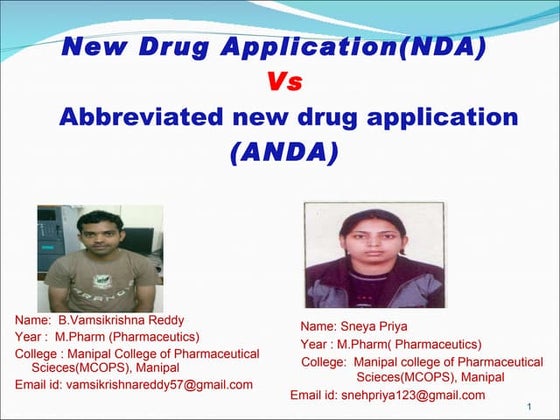 New Drug Application(NDA)
Vs
Abbreviated new drug application (ANDA)

Name: B.Vamsikrishna Reddy
Year : M.Pharm (Pharmaceutics)
College : Manipal College of Pharmaceutical Scieces(MCOPS), Manipal
Email id: vamsikrishnareddy57@gmail.com

Name: Sneya Priya
Year : M.Pharm( Pharmaceutics)
College: Manipal college of Pharmaceutical Scieces(MCOPS), Manipal
Email id: snehpriya123@gmail.com

1